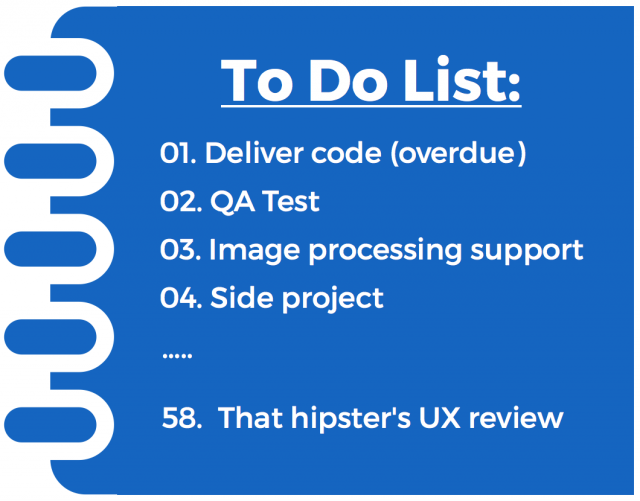 To Do List:

01. Deliver code (overdue)

02. QA Test

03. Image processing support

04. Side project

.....

58. That hipster's UX review